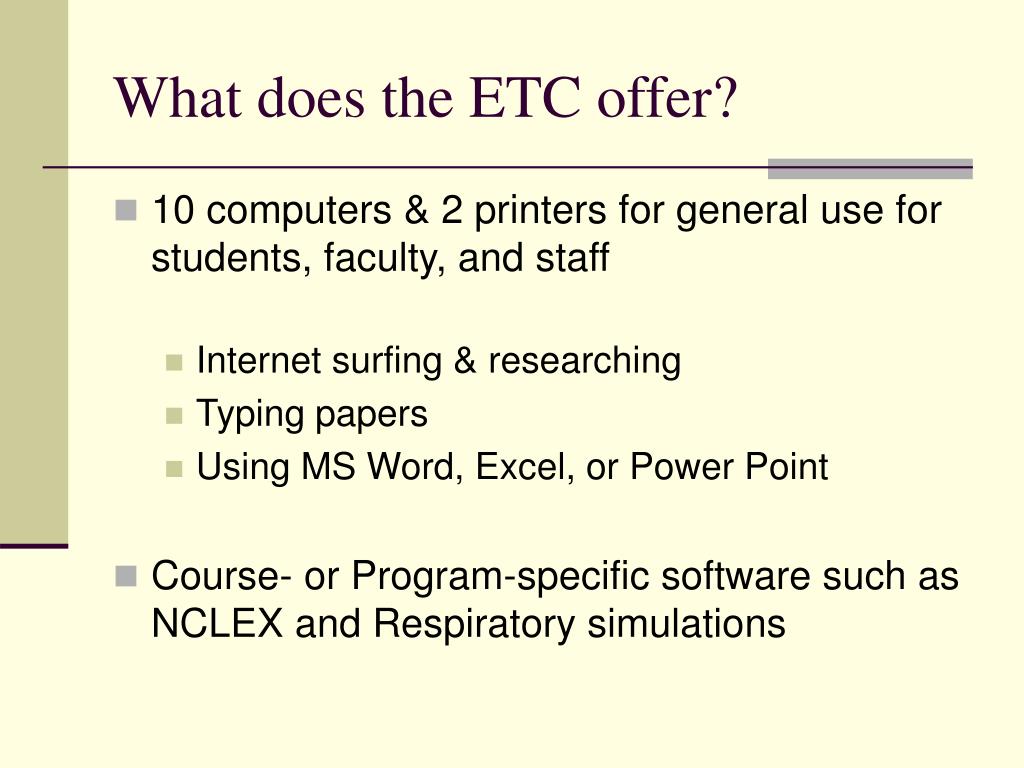 What does the ETC offer?

10 computers & 2 printers for general use for students, faculty, and staff

Internet surfing & researching
Typing papers
Using MS Word, Excel, or Power Point

Course- or Program-specific software such as NCLEX and Respiratory simulations